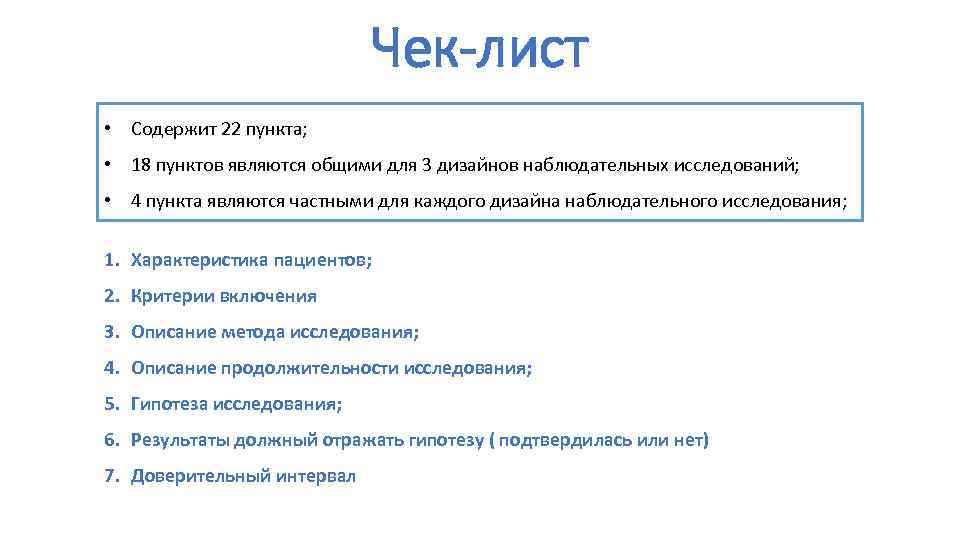 Чек-лист

• Содержит 22 пункта;
• 18 пунктов являются общими для 3 дизайнов наблюдательных исследований;
• 4 пункта являются частными для каждого дизайна наблюдательного исследования;

1. Характеристика пациентов;
2. Критерии включения
3. Описание метода исследования;
4. Описание продолжительности исследования;
5. Гипотеза исследования;
6. Результаты должный отражать гипотезу ( подтвердилась или нет)
7. Доверительный интервал